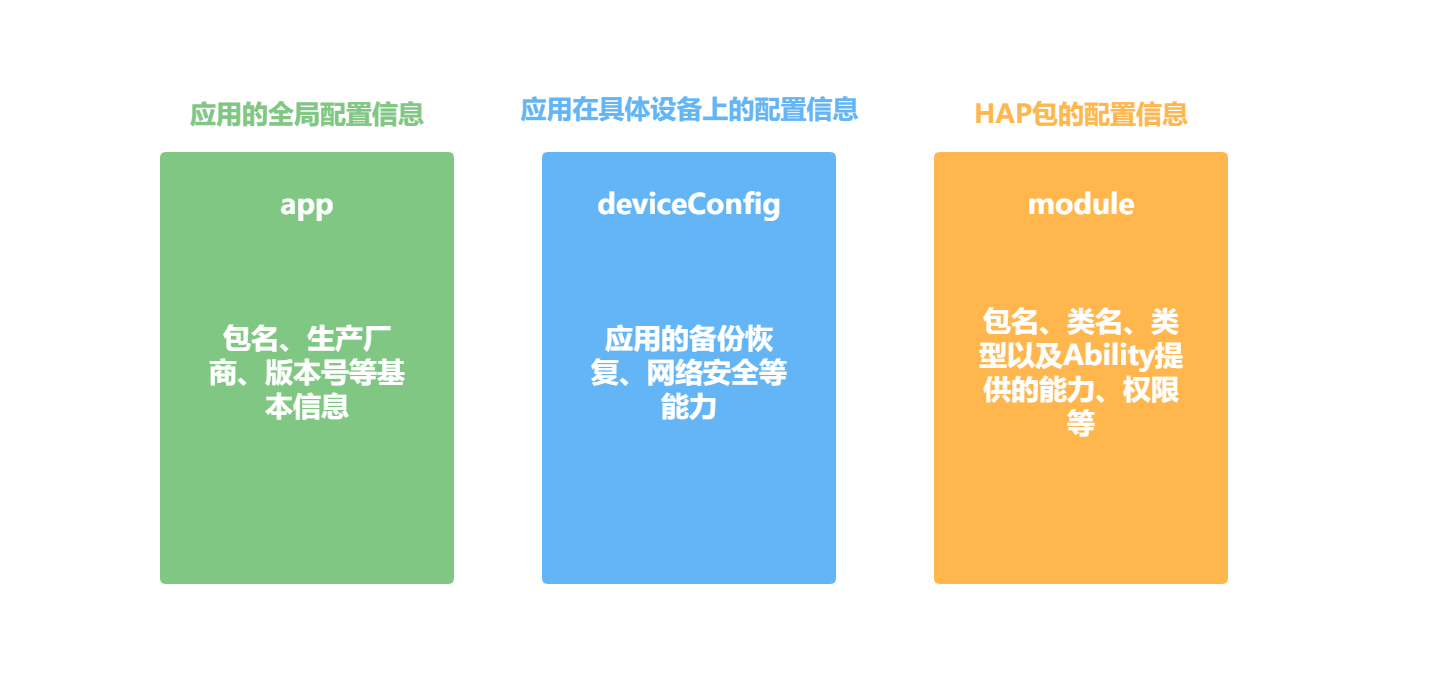 应用的全局配置信息

app

包名、生产厂商、版本号等基本信息

应用在具体设备上的配置信息

deviceConfig

应用的备份恢复、网络安全等能力

HAP包的配置信息

module

包名、类名、类型以及Ability提供的能力、权限等